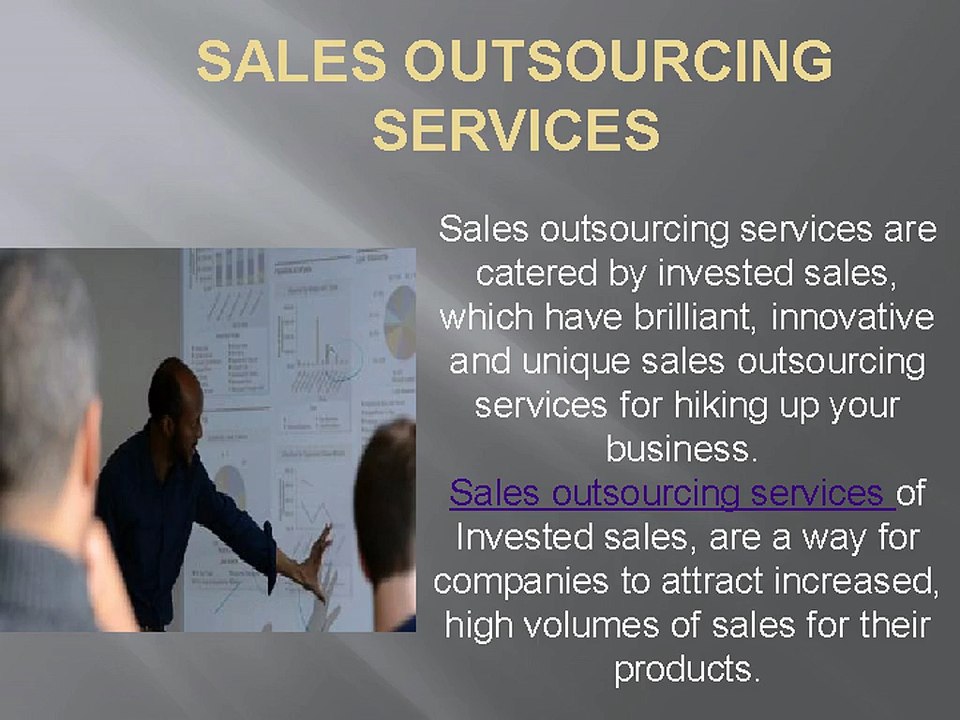 SALES OUTSOURCING SERVICES

Sales outsourcing services are catered by invested sales, which have brilliant, innovative and unique sales outsourcing services for hiking up your business.

Sales outsourcing services of Invested sales, are a way for companies to attract increased, high volumes of sales for their products.